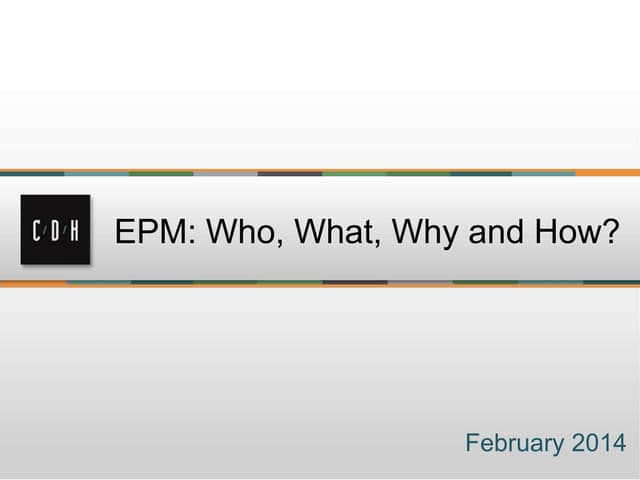 C/D/H

EPM: Who, What, Why and How?

February 2014